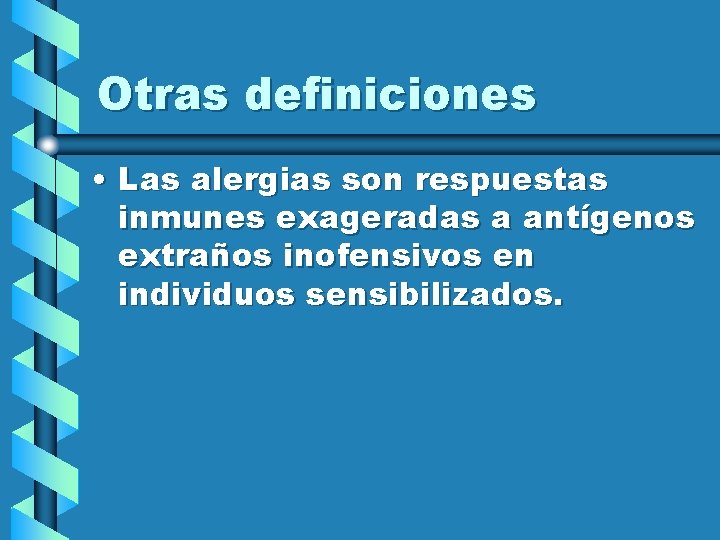 Otras definiciones

• Las alergias son respuestas inmunes exageradas a antígenos extraños inofensivos en individuos sensibilizados.